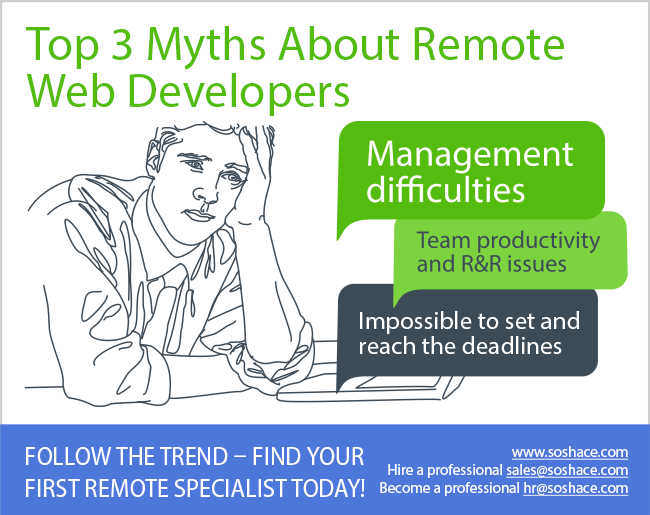 Top 3 Myths About Remote Web Developers

Management difficulties

Team productivity and R&R issues

Impossible to set and reach the deadlines

FOLLOW THE TREND – FIND YOUR FIRST REMOTE SPECIALIST TODAY!

www.soshace.com
Hire a professional sales@soshace.com
Become a professional hr@soshace.com